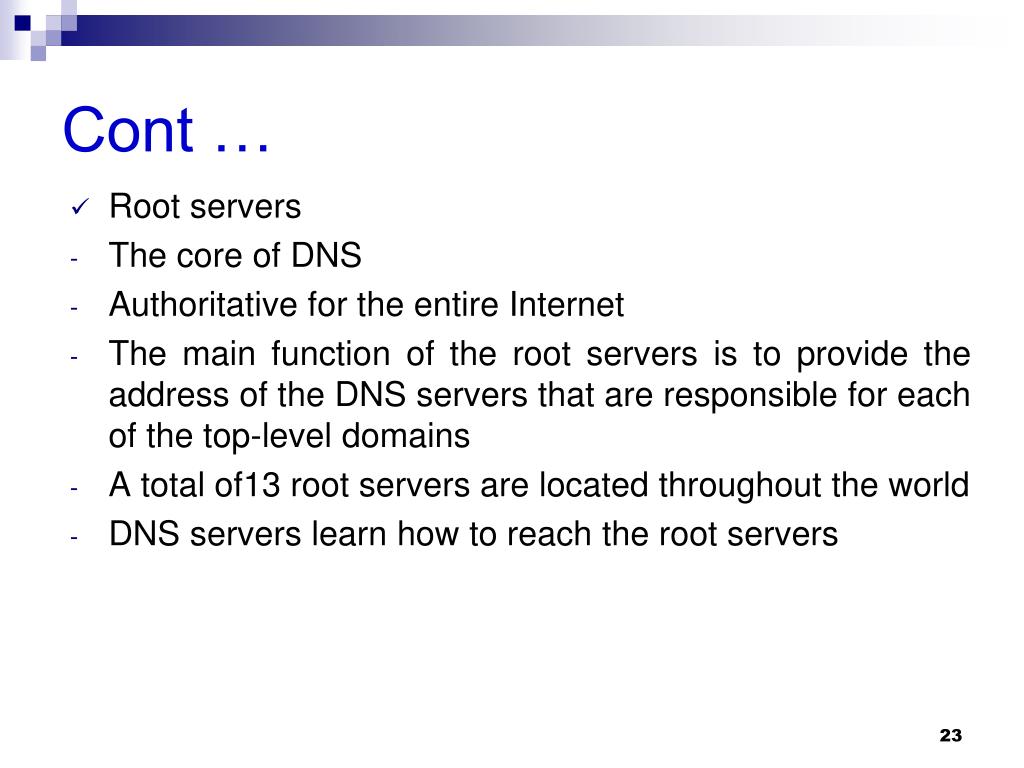 Cont …

✓ Root servers
- The core of DNS
- Authoritative for the entire Internet
- The main function of the root servers is to provide the address of the DNS servers that are responsible for each of the top-level domains
- A total of13 root servers are located throughout the world
- DNS servers learn how to reach the root servers

23